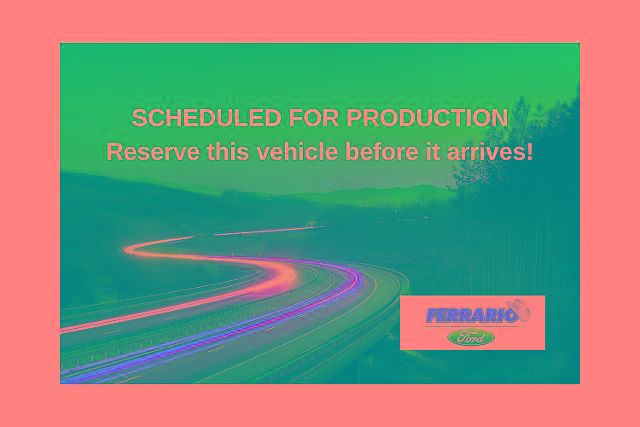 SCHEDULED FOR PRODUCTION
Reserve this vehicle before it arrives!

FERRARIO
Ford